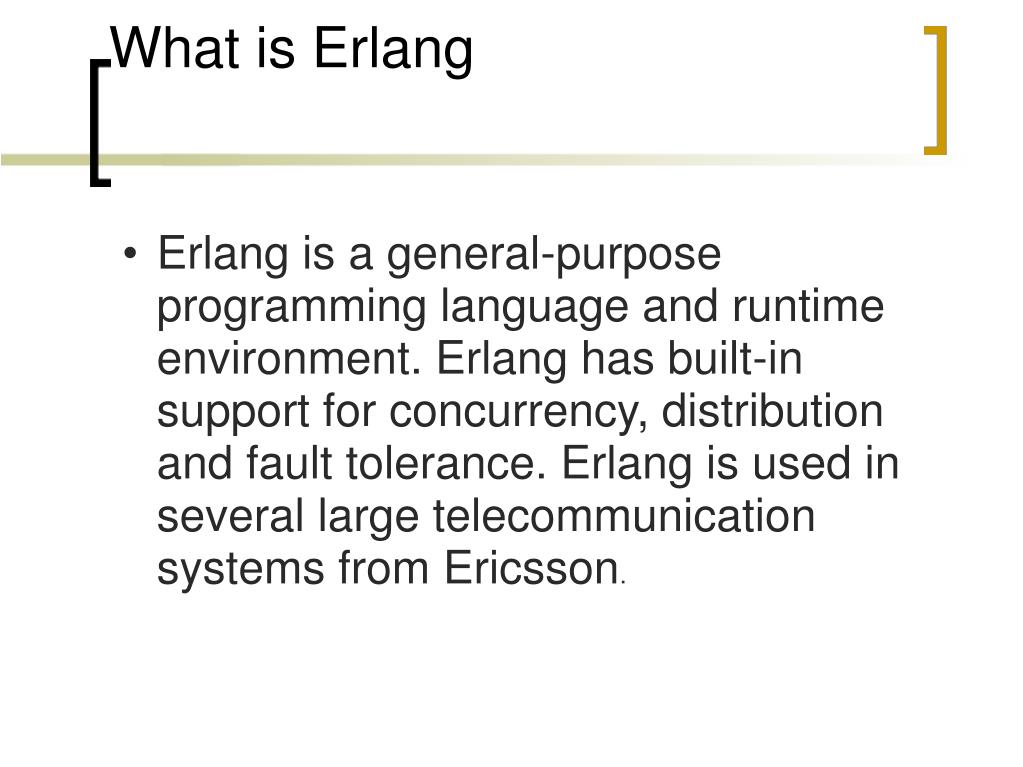 What is Erlang

• Erlang is a general-purpose programming language and runtime environment. Erlang has built-in support for concurrency, distribution and fault tolerance. Erlang is used in several large telecommunication systems from Ericsson.